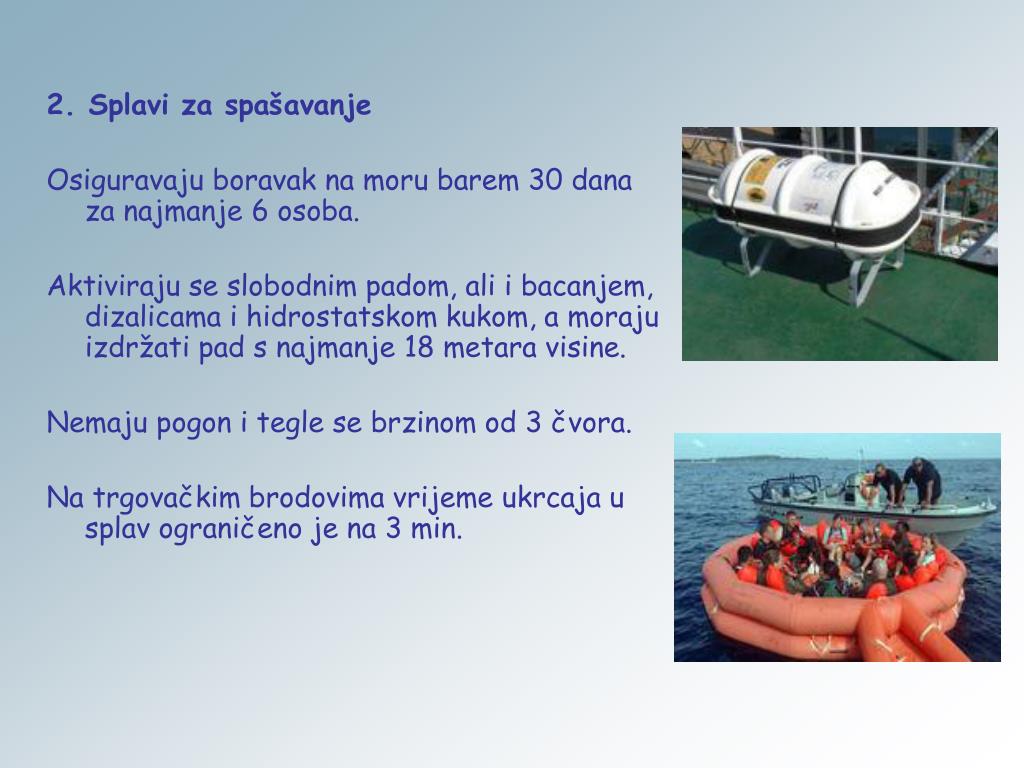 2. Splavi za spašavanje

Osiguravaju boravak na moru barem 30 dana za najmanje 6 osoba.

Aktiviraju se slobodnim padom, ali i bacanjem, dizalicama i hidrostatskom kukom, a moraju izdržati pad s najmanje 18 metara visine.

Nemaju pogon i tegle se brzinom od 3 čvora.

Na trgovačkim brodovima vrijeme ukrcaja u splav ograničeno je na 3 min.